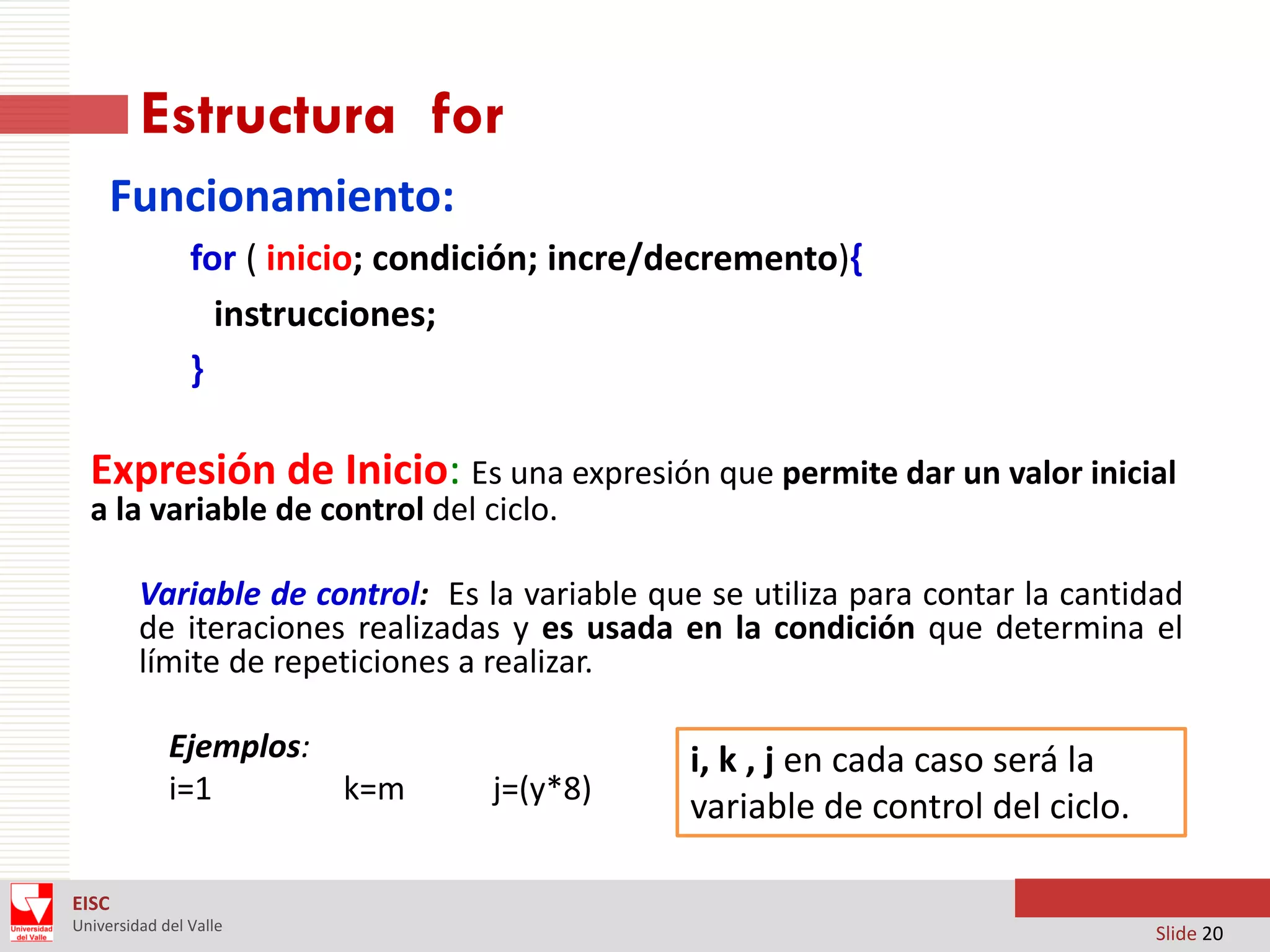 Estructura for

Funcionamiento:

for ( inicio; condición; incre/decremento){
instrucciones;
}

Expresión de Inicio: Es una expresión que permite dar un valor inicial a la variable de control del ciclo.

Variable de control: Es la variable que se utiliza para contar la cantidad de iteraciones realizadas y es usada en la condición que determina el límite de repeticiones a realizar.

Ejemplos:
i=1 k=m j=(y*8)

i, k , j en cada caso será la variable de control del ciclo.

Universidad del Valle
EISC
Universidad del Valle

Slide 20